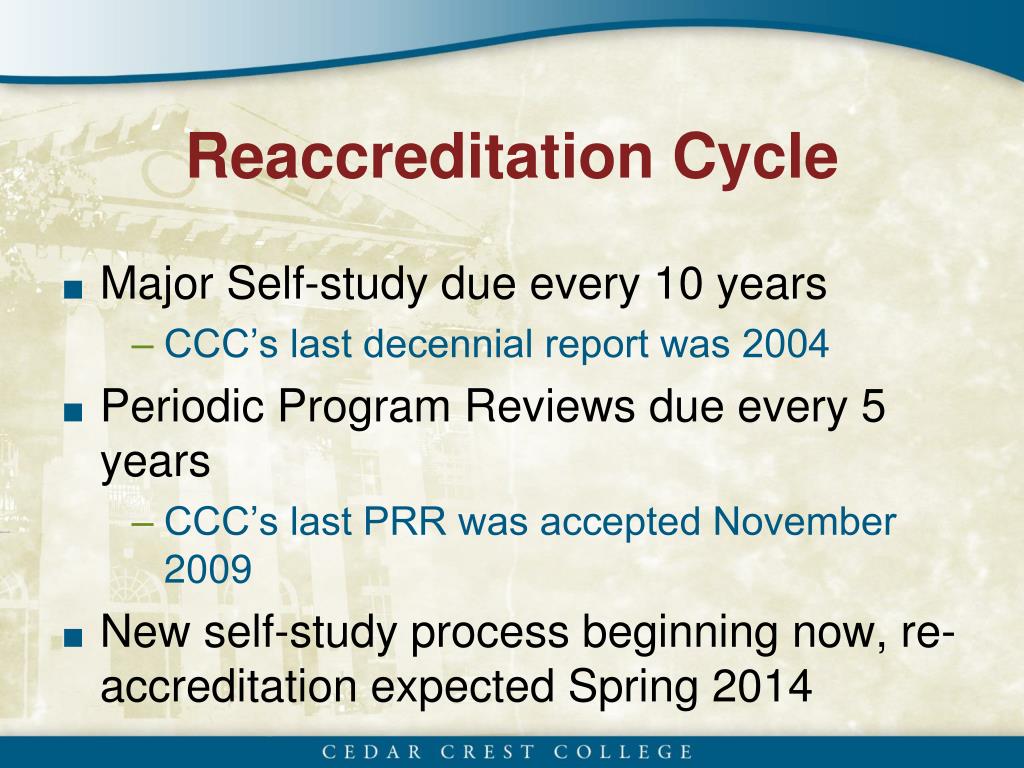 Reaccreditation Cycle

■ Major Self-study due every 10 years

– CCC's last decennial report was 2004

■ Periodic Program Reviews due every 5 years

– CCC's last PRR was accepted November 2009

■ New self-study process beginning now, re-accreditation expected Spring 2014

CEDAR CREST COLLEGE